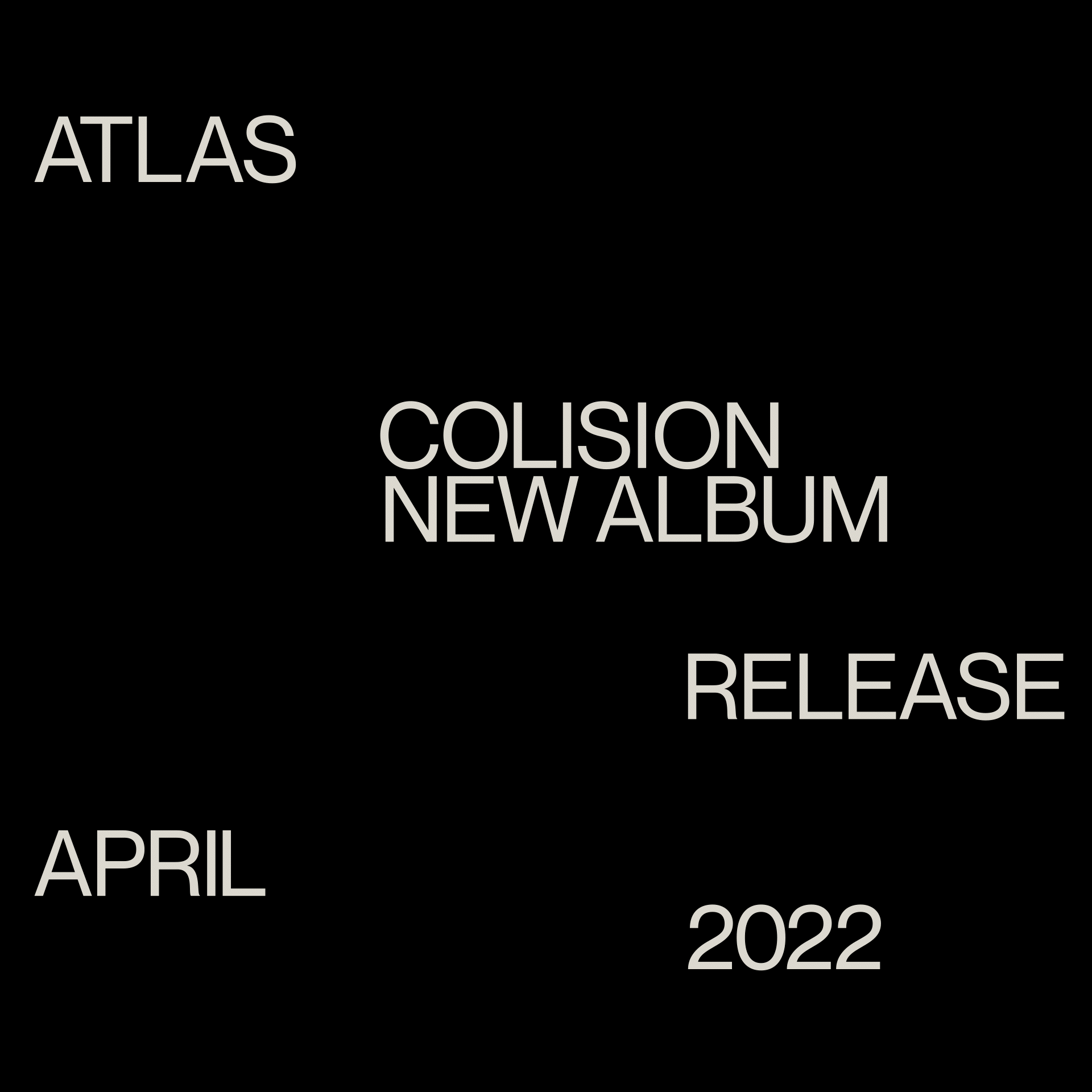 ATLAS

COLISION
NEW ALBUM

RELEASE

APRIL

2022